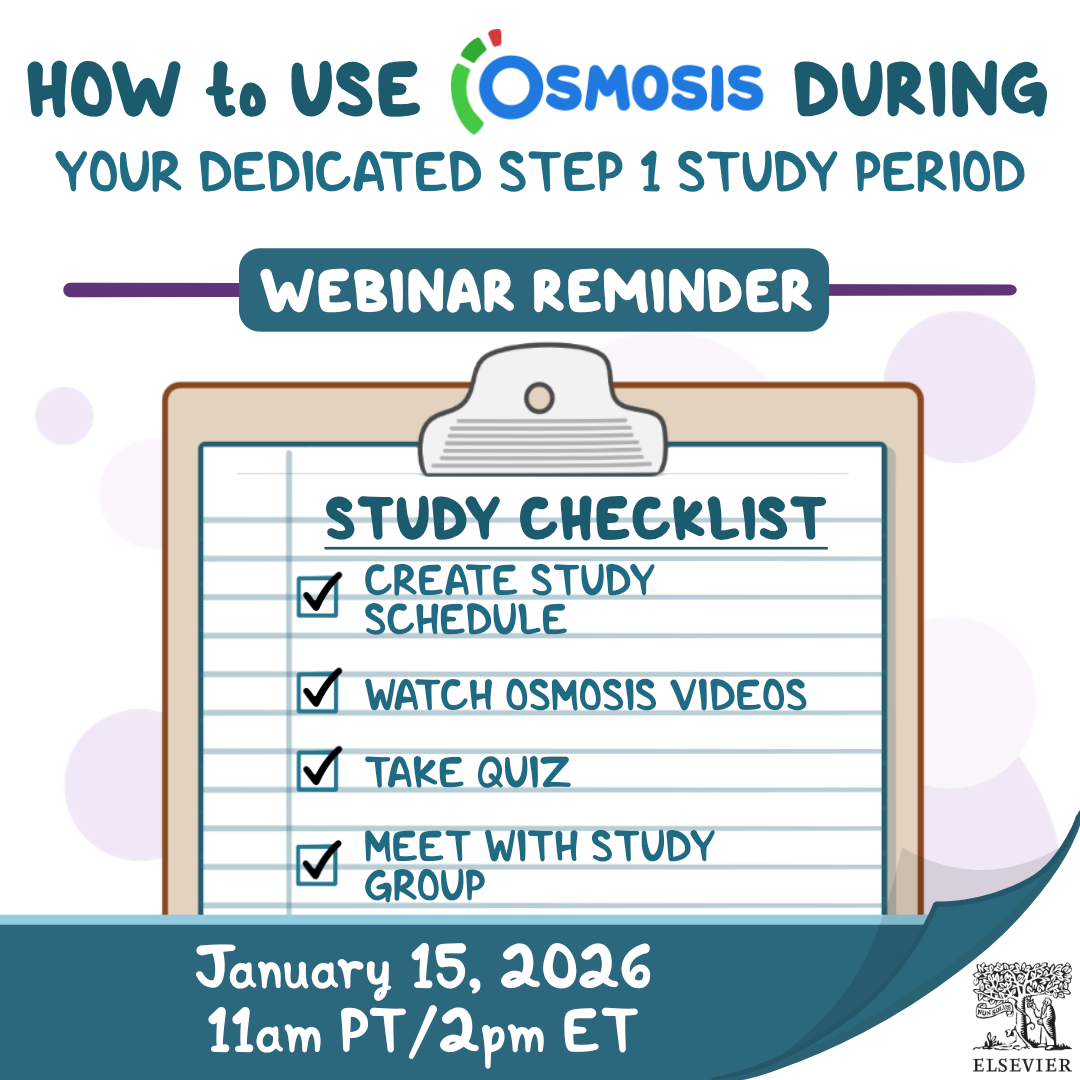 HOW to USE OSMOSIS DURING
YOUR DEDICATED STEP 1 STUDY PERIOD

WEBINAR REMINDER

STUDY CHECKLIST
CREATE STUDY SCHEDULE
WATCH OSMOSIS VIDEOS
TAKE QUIZ
MEET WITH STUDY GROUP

January 15, 2026
11am PT/2pm ET

NON SOLUS
ELSEVIER